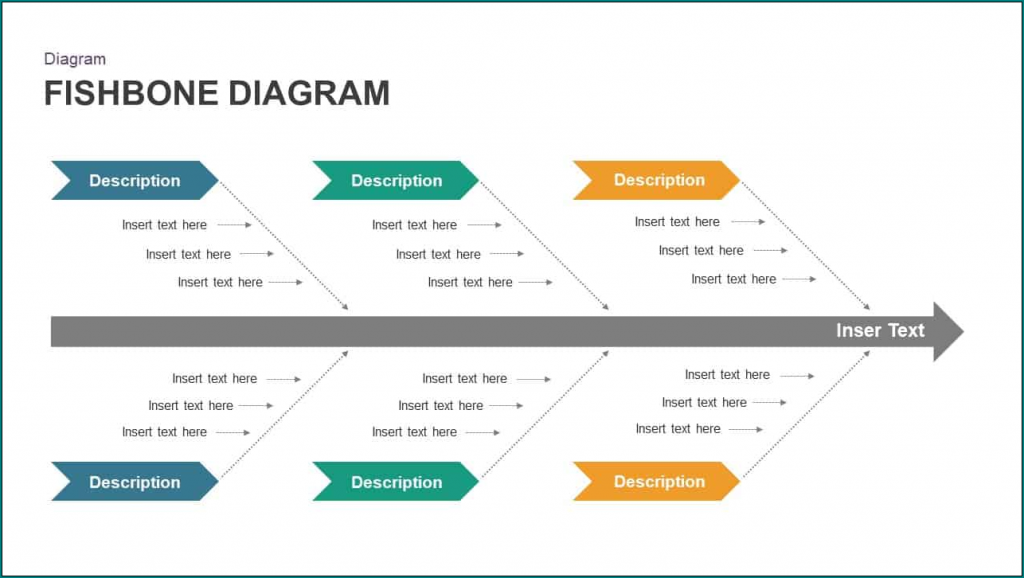 Diagram
FISHBONE DIAGRAM

Description
Insert text here
Insert text here
Insert text here

Description
Insert text here
Insert text here
Insert text here

Description
Insert text here
Insert text here
Insert text here

Inser Text

Insert text here
Insert text here
Insert text here
Description

Insert text here
Insert text here
Insert text here
Description

Insert text here
Insert text here
Insert text here
Description